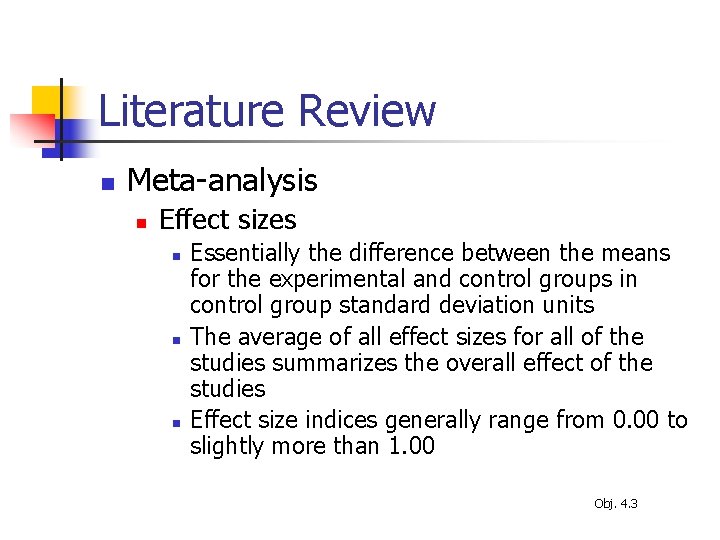 Literature Review

Meta-analysis

Effect sizes

Essentially the difference between the means for the experimental and control groups in control group standard deviation units

The average of all effect sizes for all of the studies summarizes the overall effect of the studies

Effect size indices generally range from 0.00 to slightly more than 1.00

Obj. 4.3